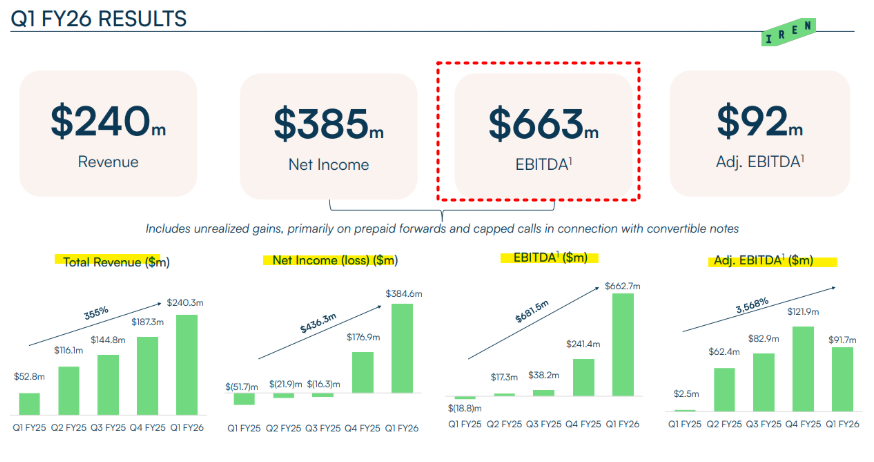 Q1 FY26 RESULTS

IREN

$240m
Revenue

$385m
Net Income

$663m
EBITDA$^1$

$92m
Adj. EBITDA$^1$

Includes unrealized gains, primarily on prepaid forwards and capped calls in connection with convertible notes

Total Revenue ($m)

355%

$52.8m
$116.1m
$144.8m
$187.3m
$240.3m

Q1 FY25 Q2 FY25 Q3 FY25 Q4 FY25 Q1 FY26

Net Income (loss) ($m)

$436.3m

$(51.7)m
$(21.9)m
$(16.3)m
$176.9m
$384.6m

Q1 FY25 Q2 FY25 Q3 FY25 Q4 FY25 Q1 FY26

EBITDA$^1$ ($m)

$681.5m

$(18.8)m
$17.3m
$38.2m
$241.4m
$662.7m

Q1 FY25 Q2 FY25 Q3 FY25 Q4 FY25 Q1 FY26

Adj. EBITDA$^1$ ($m)

3,568%

$2.5m
$62.4m
$82.9m
$121.9m
$91.7m

Q1 FY25 Q2 FY25 Q3 FY25 Q4 FY25 Q1 FY26